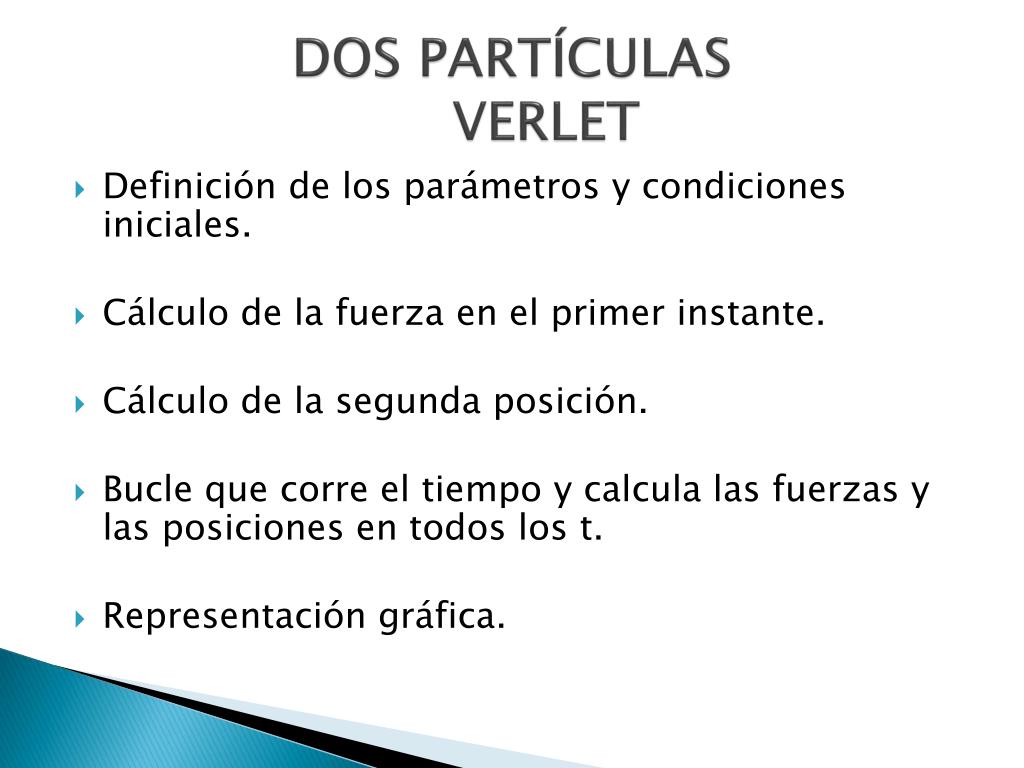 DOS PARTÍCULAS
VERLET

Definición de los parámetros y condiciones iniciales.

Cálculo de la fuerza en el primer instante.

Cálculo de la segunda posición.

Bucle que corre el tiempo y calcula las fuerzas y las posiciones en todos los t.

Representación gráfica.